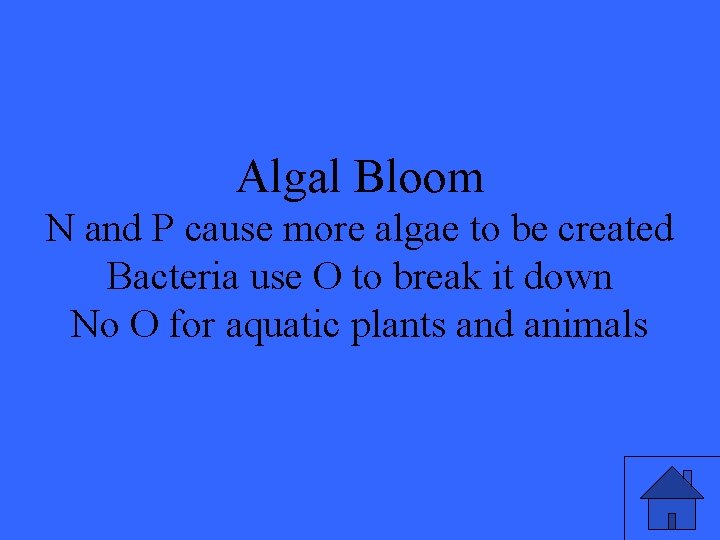 Algal Bloom
N and P cause more algae to be created
Bacteria use O to break it down
No O for aquatic plants and animals